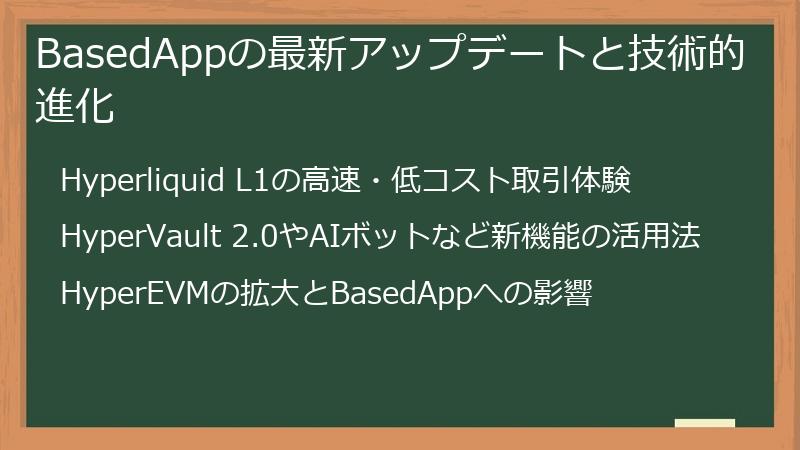 BasedAppの最新アップデートと技術的進化

Hyperliquid L1の高速・低コスト取引体験

HyperVault 2.0やAIボットなど新機能の活用法

HyperEVMの拡大とBasedAppへの影響